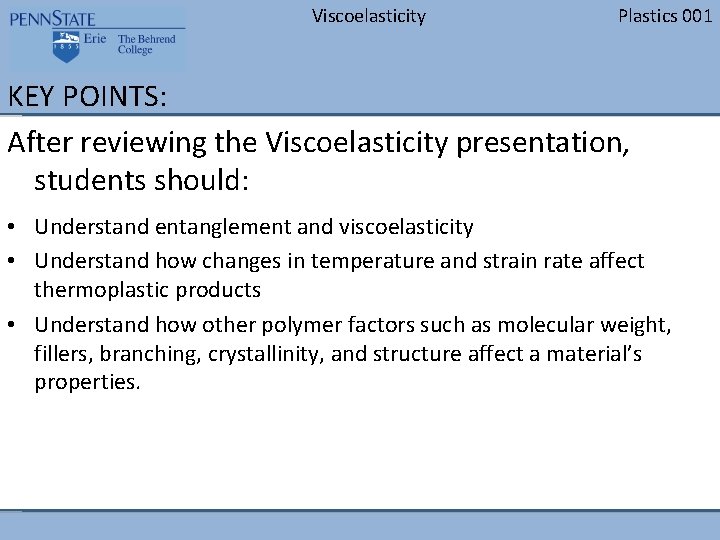 PENNSTATE
1855
Erie The Behrend College

Viscoelasticity

Plastics 001

KEY POINTS:

After reviewing the Viscoelasticity presentation, students should:

• Understand entanglement and viscoelasticity
• Understand how changes in temperature and strain rate affect thermoplastic products
• Understand how other polymer factors such as molecular weight, fillers, branching, crystallinity, and structure affect a material's properties.